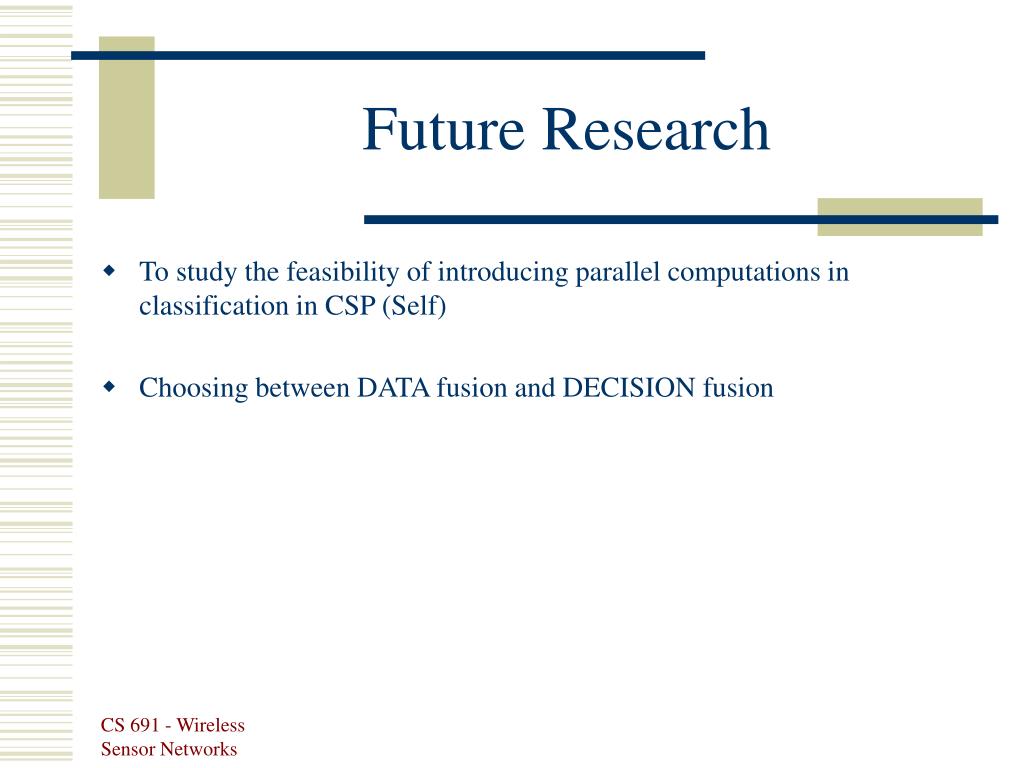 Future Research

To study the feasibility of introducing parallel computations in classification in CSP (Self)

Choosing between DATA fusion and DECISION fusion

CS 691 - Wireless
Sensor Networks